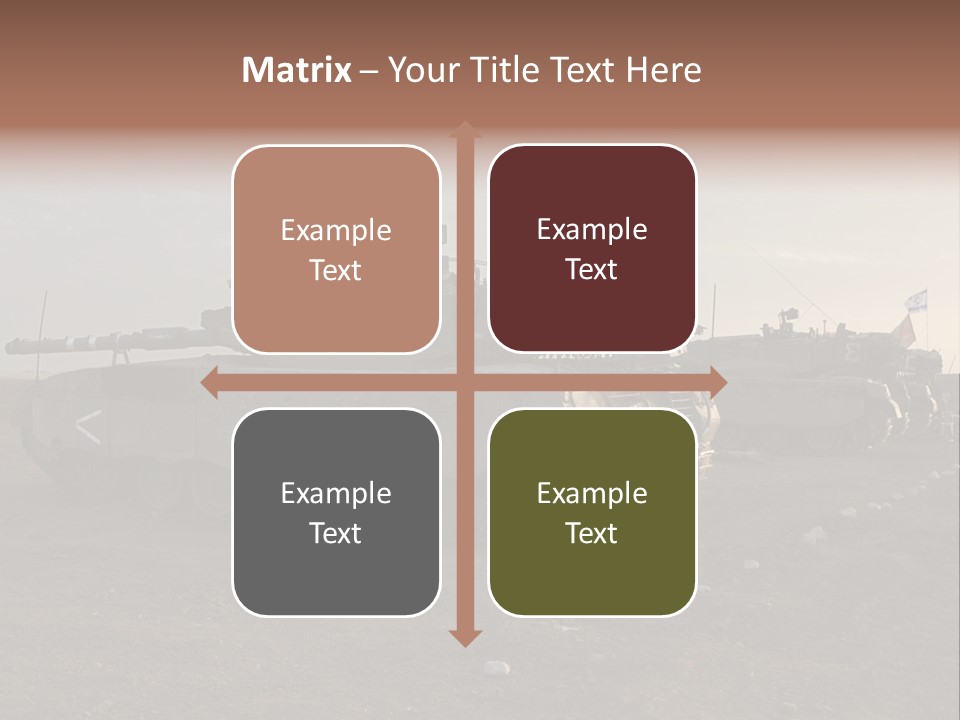 Matrix – Your Title Text Here

Example Text

Example Text

Example Text

Example Text